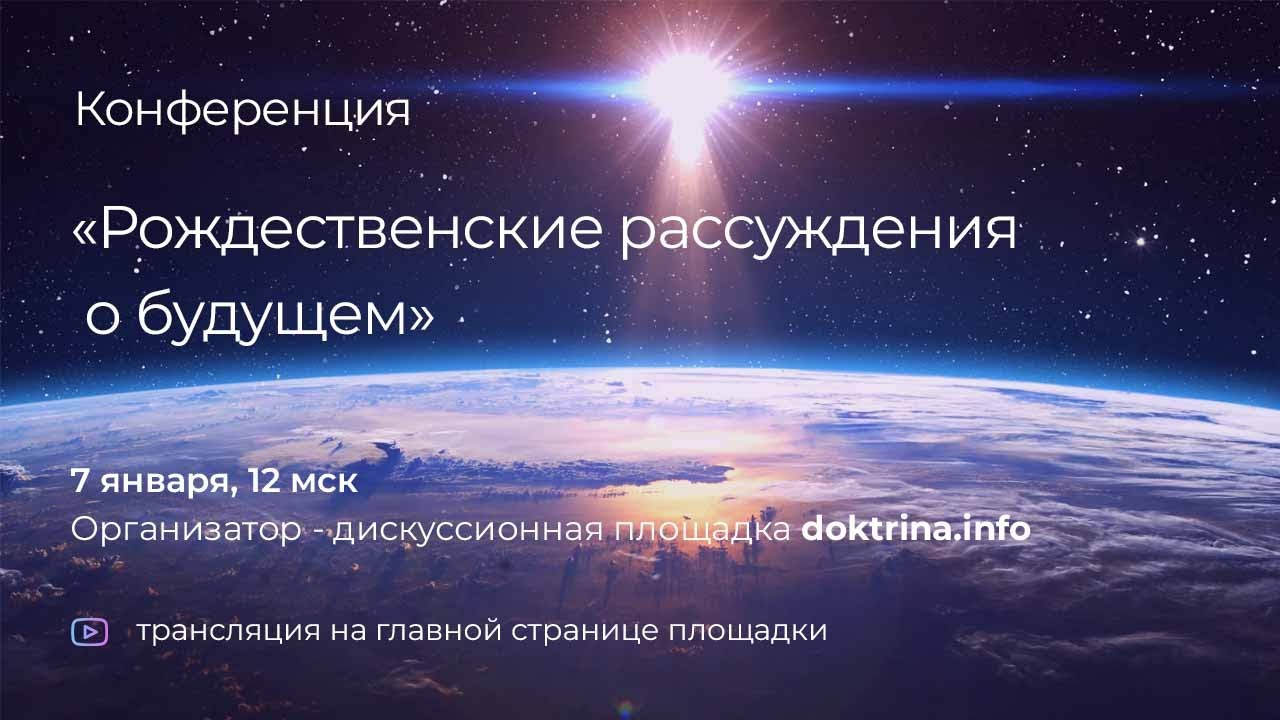 Конференция

«Рождественские рассуждения о будущем»

7 января, 12 мск
Организатор - дискуссионная площадка doktrina.info

трансляция на главной странице площадки